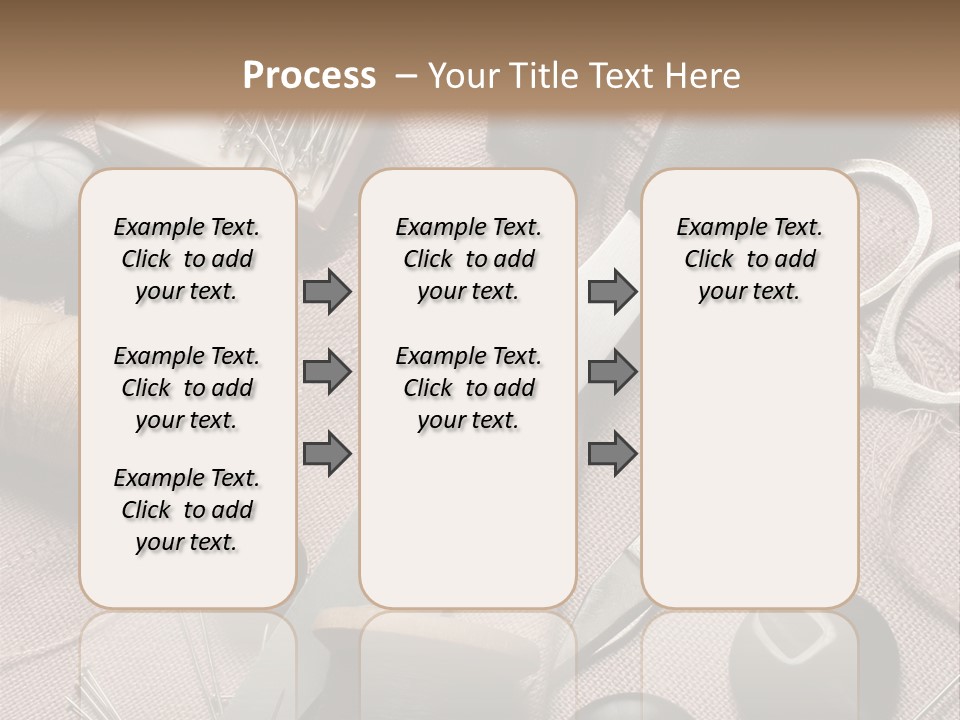 Process – Your Title Text Here

Example Text. Click to add your text.

Example Text. Click to add your text.

Example Text. Click to add your text.

Example Text. Click to add your text.

Example Text. Click to add your text.

Example Text. Click to add your text.